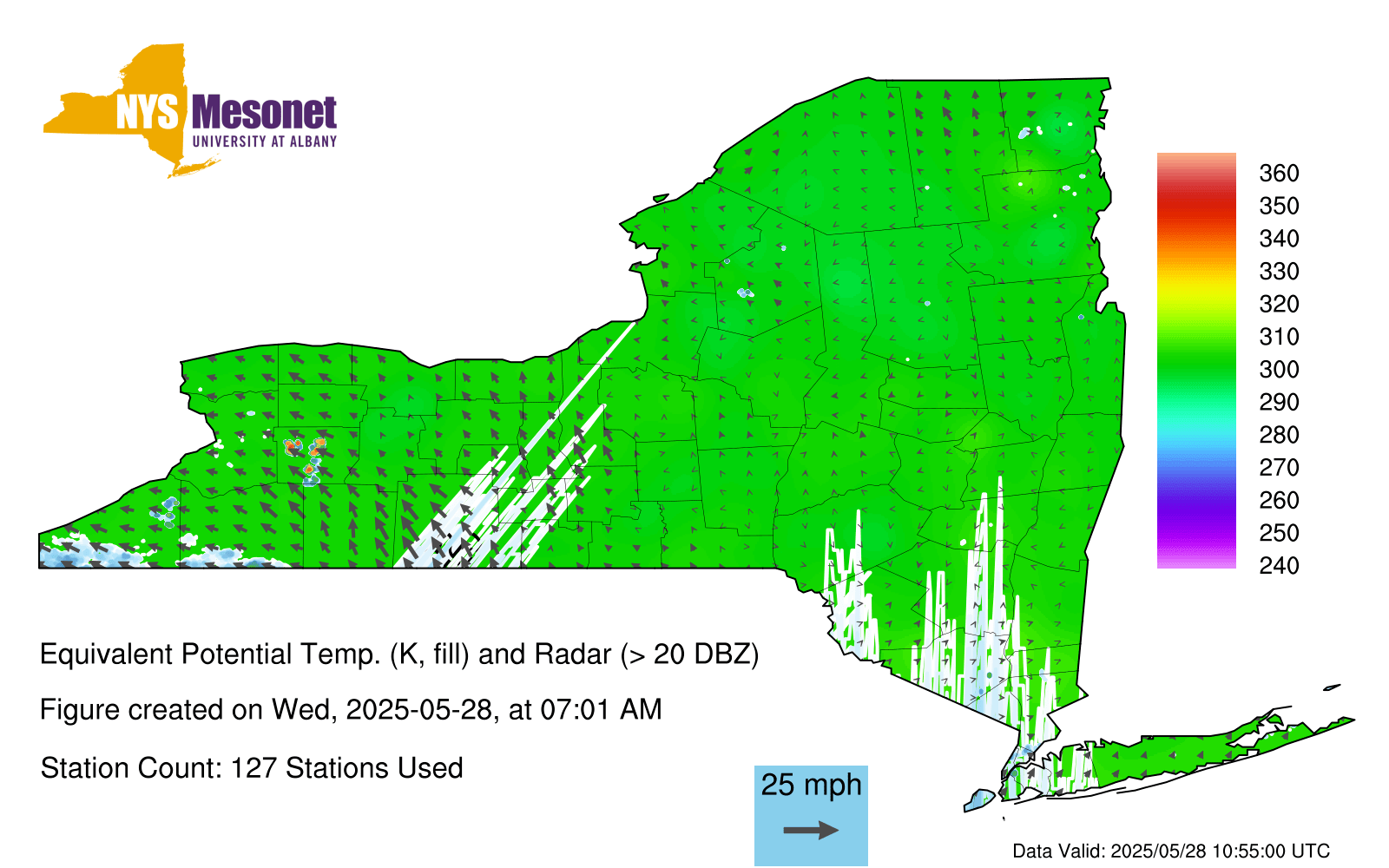 NYS Mesonet
UNIVERSITY AT ALBANY

360
350
340
330
320
310
300
290
280
270
260
250
240

Equivalent Potential Temp. (K, fill) and Radar (> 20 DBZ)

Figure created on Wed, 2025-05-28, at 07:01 AM

Station Count: 127 Stations Used

25 mph

Data Valid: 2025/05/28 10:55:00 UTC